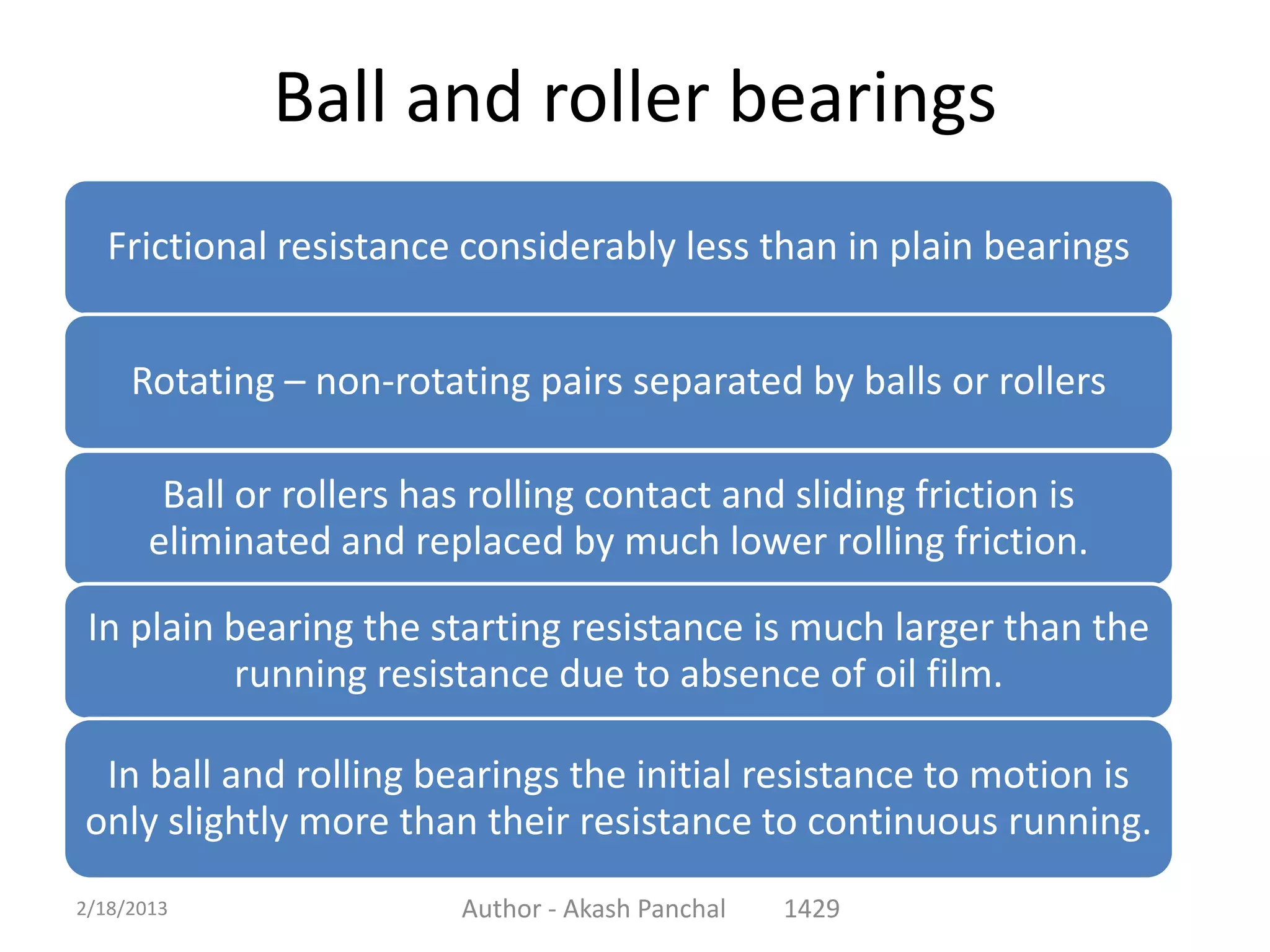 Ball and roller bearings

Frictional resistance considerably less than in plain bearings

Rotating – non-rotating pairs separated by balls or rollers

Ball or rollers has rolling contact and sliding friction is eliminated and replaced by much lower rolling friction.

In plain bearing the starting resistance is much larger than the running resistance due to absence of oil film.

In ball and rolling bearings the initial resistance to motion is only slightly more than their resistance to continuous running.

2/18/2013

Author - Akash Panchal

1429